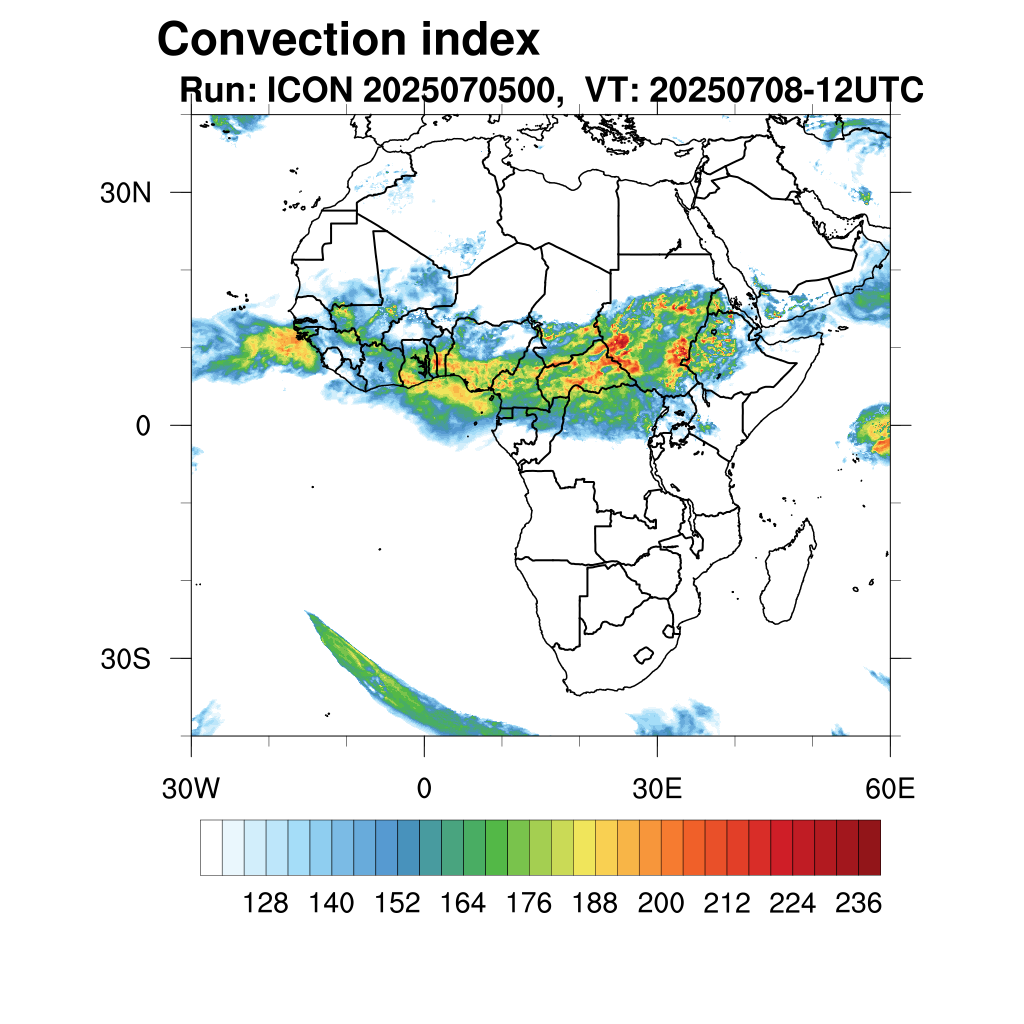 Convection index
Run: ICON 2025070500, VT: 20250708-12UTC

30N
0
30S

30W
0
30E
60E

128 140 152 164 176 188 200 212 224 236